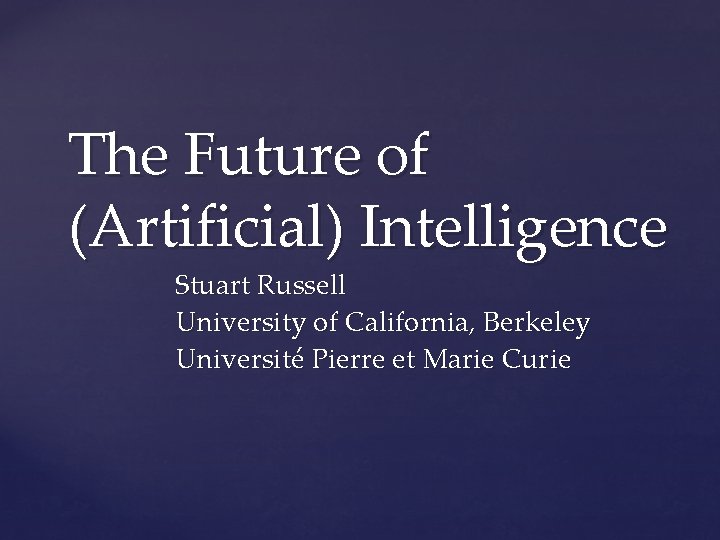 The Future of (Artificial) Intelligence

Stuart Russell
University of California, Berkeley
Université Pierre et Marie Curie